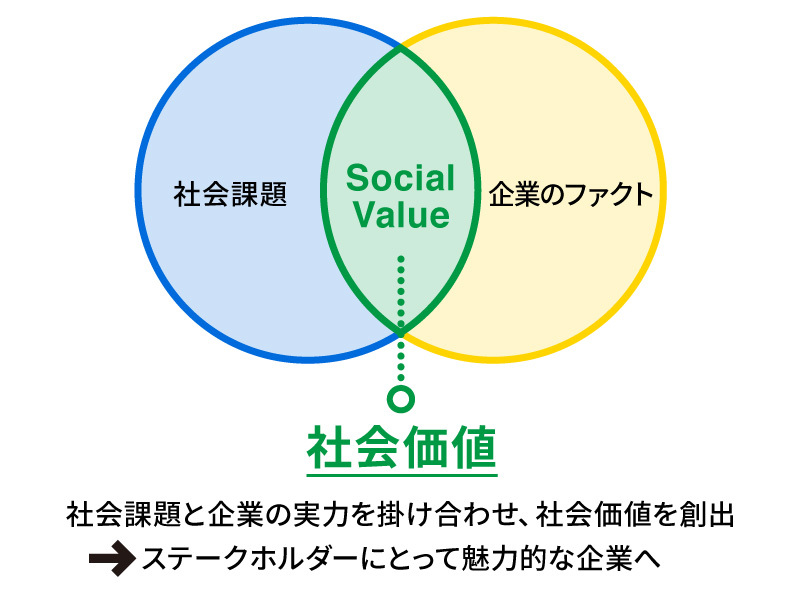 社会課題

Social Value

企業のファクト

社会価値

社会課題と企業の実力を掛け合わせ、社会価値を創出

ステークホルダーにとって魅力的な企業へ